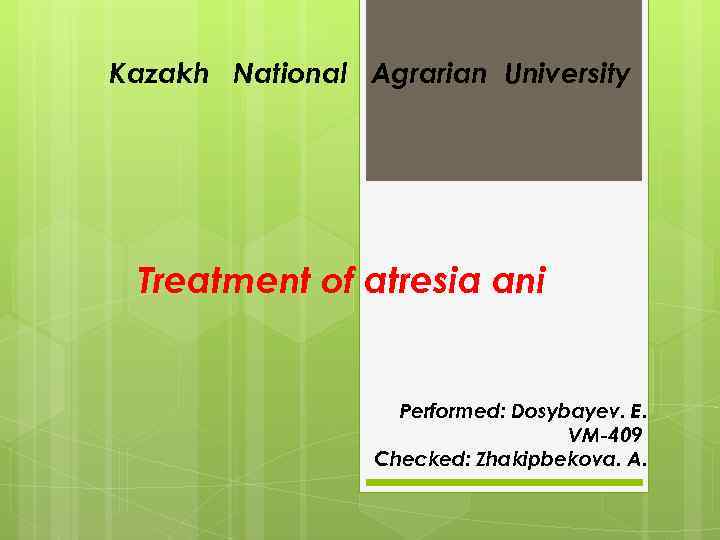 Kazakh National Agrarian University

Treatment of atresia ani

Performed: Dosybayev. E.
VM-409
Checked: Zhakipbekova. A.